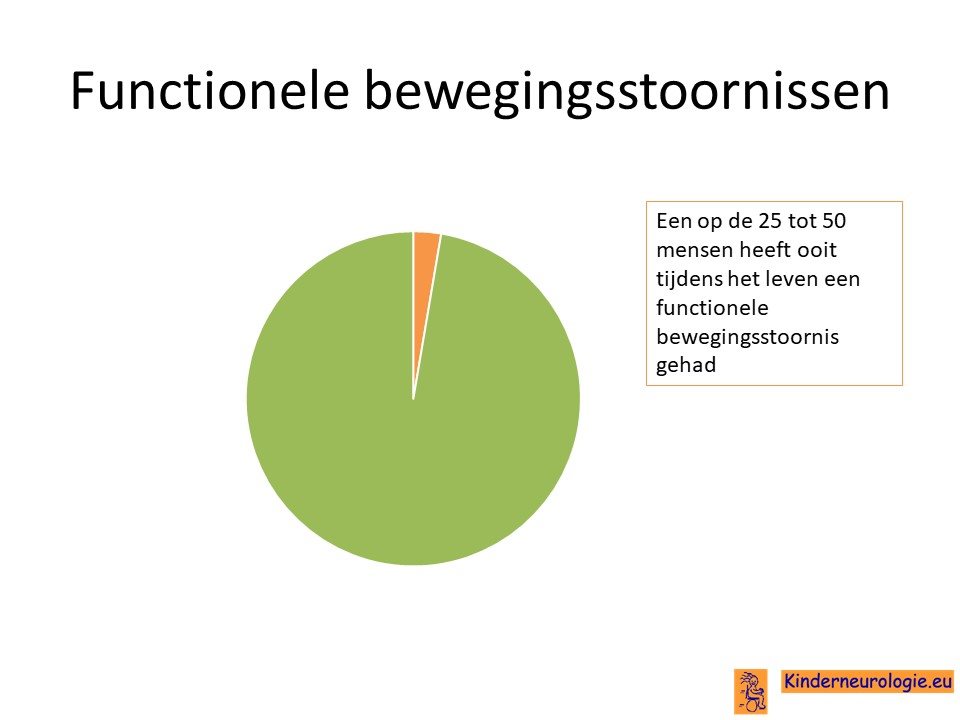 Functionele bewegingsstoornissen

Een op de 25 tot 50 mensen heeft ooit tijdens het leven een functionele bewegingsstoornis gehad

Kinderneurologie.eu